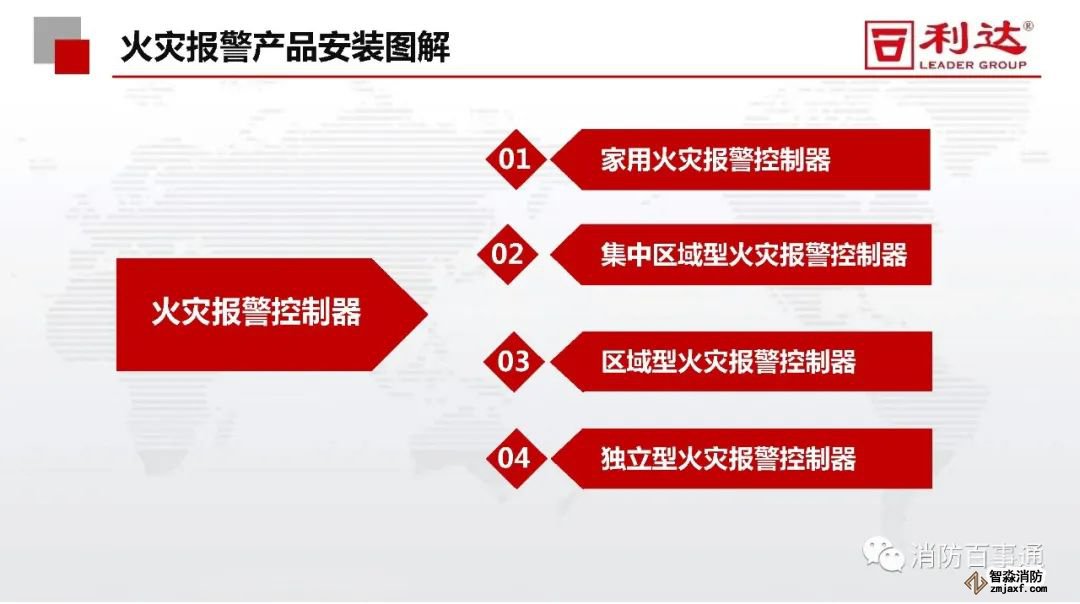 火灾报警产品安装图解

利达®
LEADER GROUP

火灾报警控制器

01 家用火灾报警控制器

02 集中区域型火灾报警控制器

03 区域型火灾报警控制器

04 独立型火灾报警控制器

消防百事通

智淼消防
zmjaxf.com